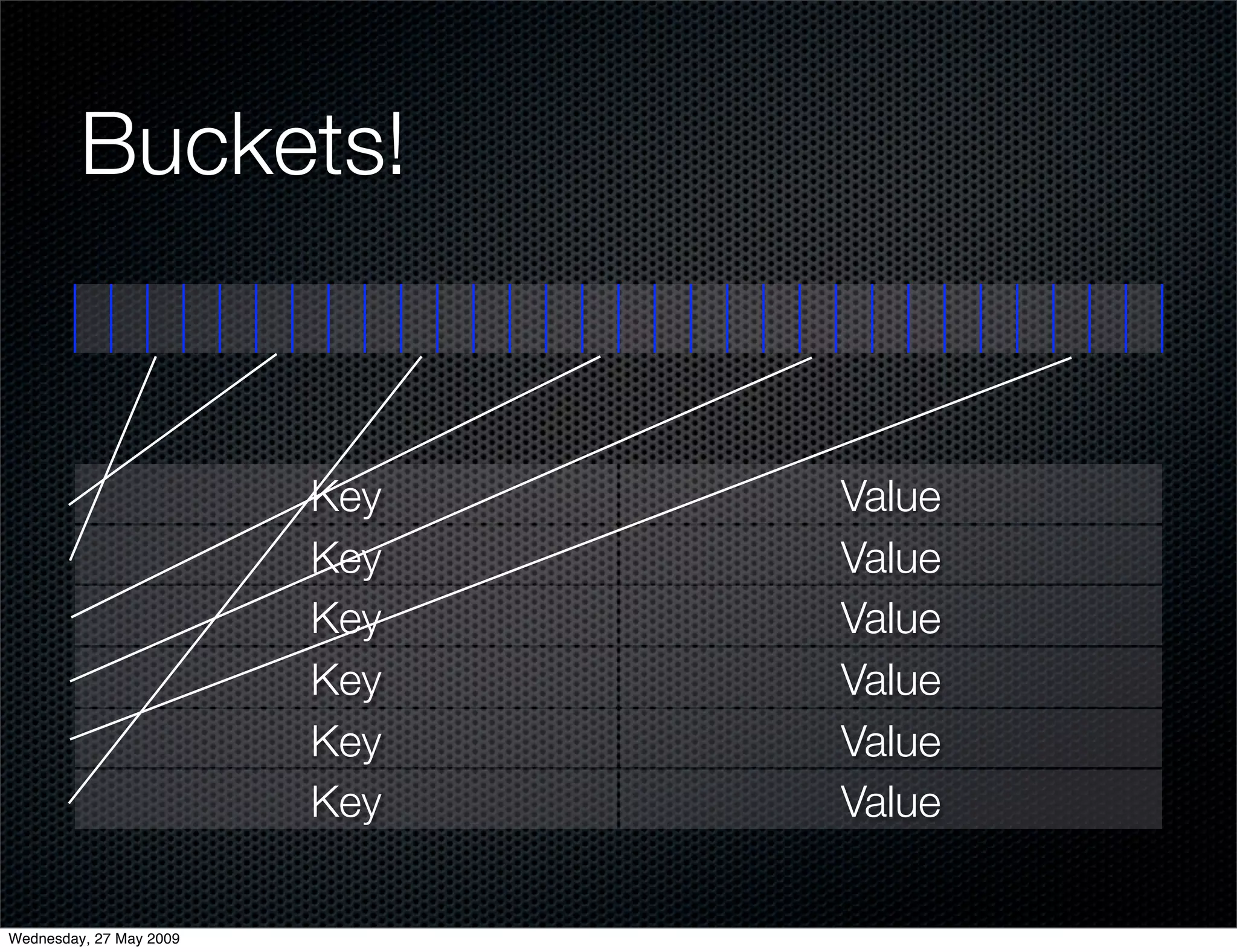 Buckets!

| Key | Value |
|---|---|
| Key | Value |
| Key | Value |
| Key | Value |
| Key | Value |
| Key | Value |

Wednesday, 27 May 2009